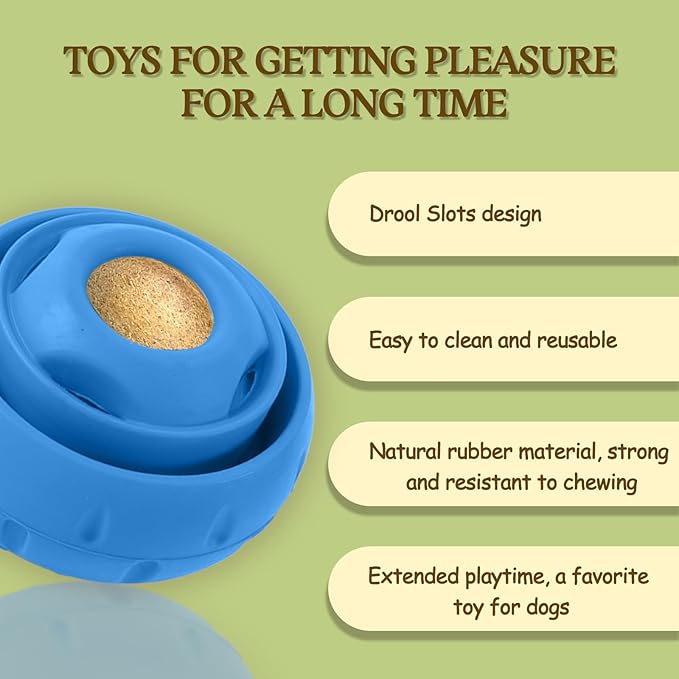 TOYS FOR GETTING PLEASURE FOR A LONG TIME

Drool Slots design

Easy to clean and reusable

Natural rubber material, strong and resistant to chewing

Extended playtime, a favorite toy for dogs